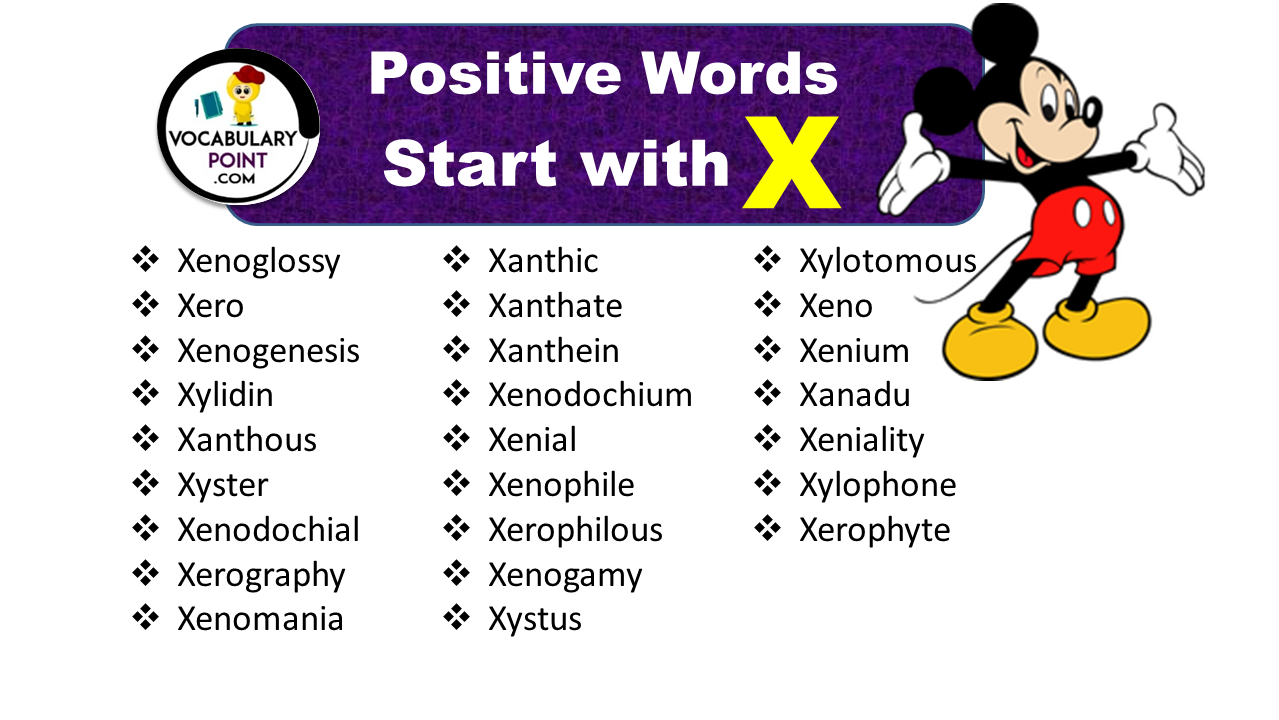 VOCABULARY POINT .COM

Positive Words Start with X

❖ Xenoglossy
❖ Xero
❖ Xenogenesis
❖ Xylidin
❖ Xanthous
❖ Xyster
❖ Xenodochial
❖ Xerography
❖ Xenomania

❖ Xanthic
❖ Xanthate
❖ Xanthein
❖ Xenodochium
❖ Xenial
❖ Xenophile
❖ Xerophilous
❖ Xenogamy
❖ Xystus

❖ Xylotomous
❖ Xeno
❖ Xenium
❖ Xanadu
❖ Xeniality
❖ Xylophone
❖ Xerophyte